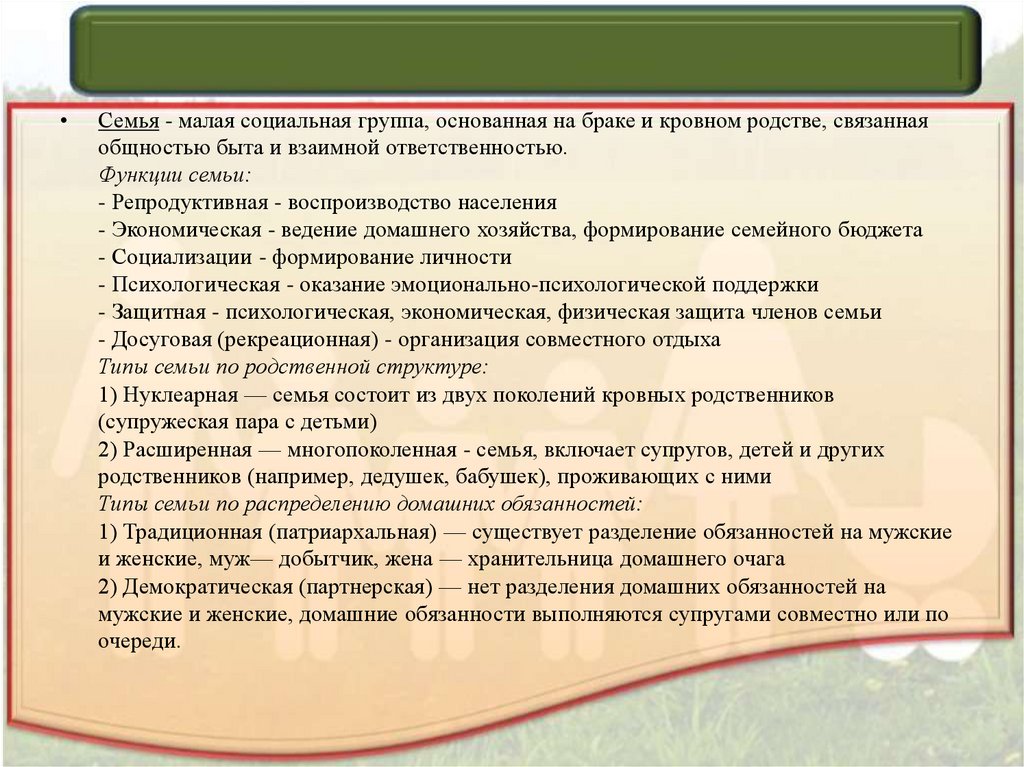 • Семья - малая социальная группа, основанная на браке и кровном родстве, связанная общностью быта и взаимной ответственностью.
Функции семьи:
- Репродуктивная - воспроизводство населения
- Экономическая - ведение домашнего хозяйства, формирование семейного бюджета
- Социализации - формирование личности
- Психологическая - оказание эмоционально-психологической поддержки
- Защитная - психологическая, экономическая, физическая защита членов семьи
- Досуговая (рекреационная) - организация совместного отдыха
Типы семьи по родственной структуре:
1) Нуклеарная — семья состоит из двух поколений кровных родственников (супружеская пара с детьми)
2) Расширенная — многопоколенная - семья, включает супругов, детей и других родственников (например, дедушек, бабушек), проживающих с ними
Типы семьи по распределению домашних обязанностей:
1) Традиционная (патриархальная) — существует разделение обязанностей на мужские и женские, муж— добытчик, жена — хранительница домашнего очага
2) Демократическая (партнерская) — нет разделения домашних обязанностей на мужские и женские, домашние обязанности выполняются супругами совместно или по очереди.